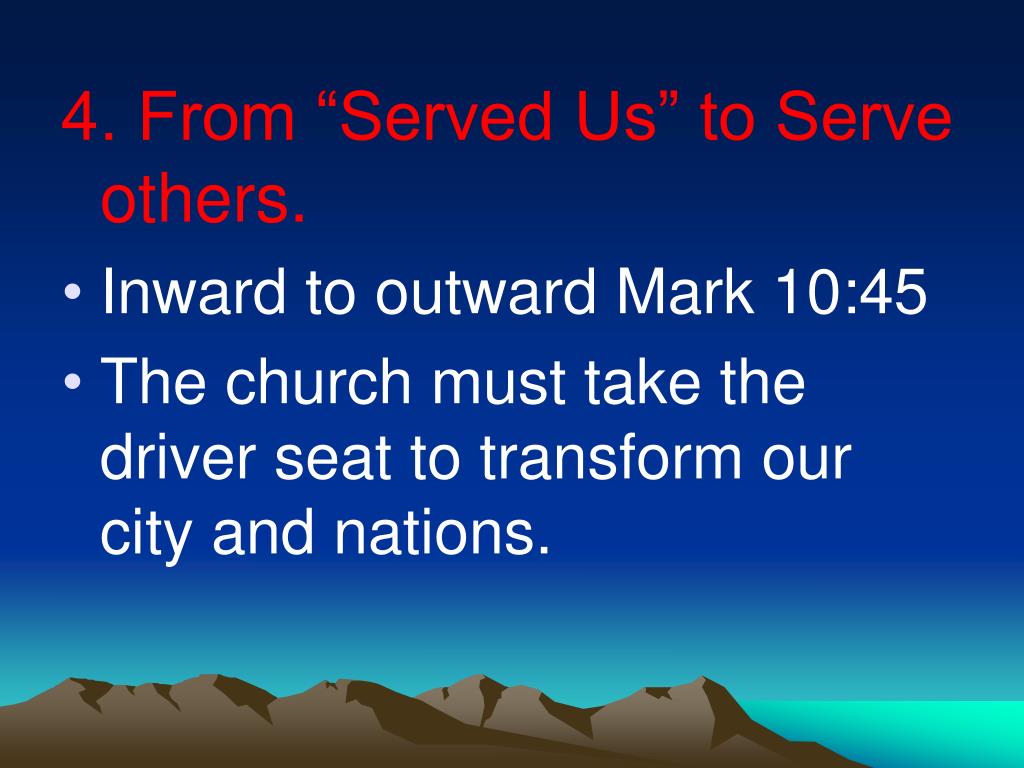 4. From “Served Us” to Serve others.

• Inward to outward Mark 10:45

• The church must take the driver seat to transform our city and nations.